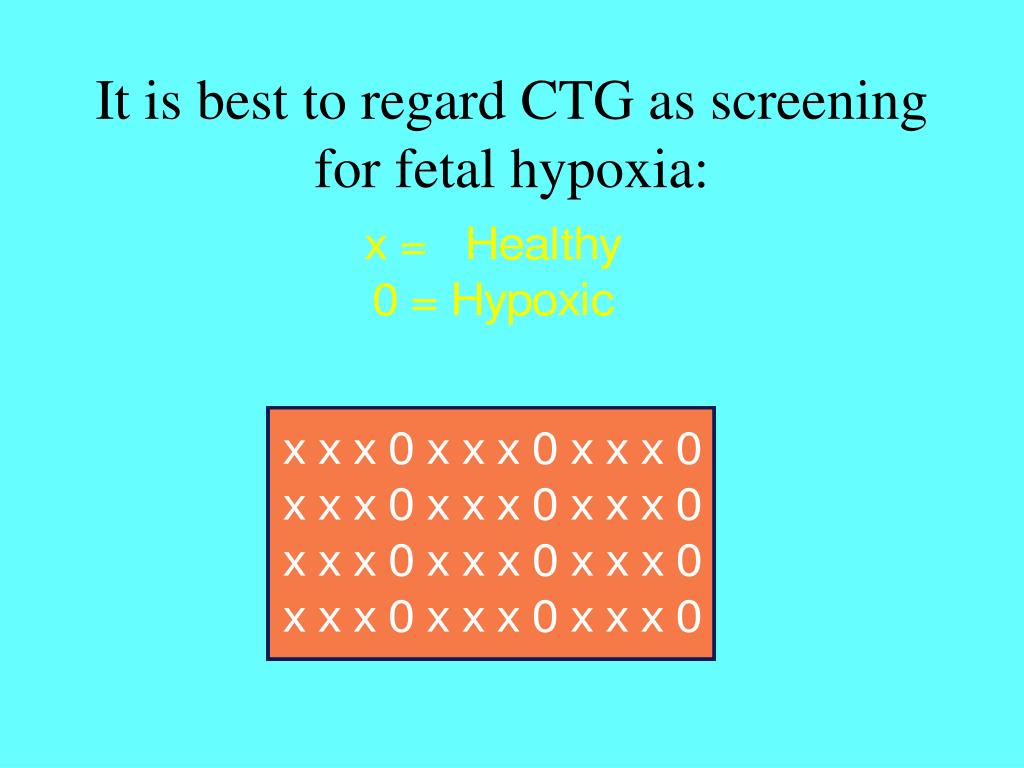 It is best to regard CTG as screening for fetal hypoxia:

x = Healthy
0 = Hypoxic

x x x 0 x x x 0 x x x 0
x x x 0 x x x 0 x x x 0
x x x 0 x x x 0 x x x 0
x x x 0 x x x 0 x x x 0